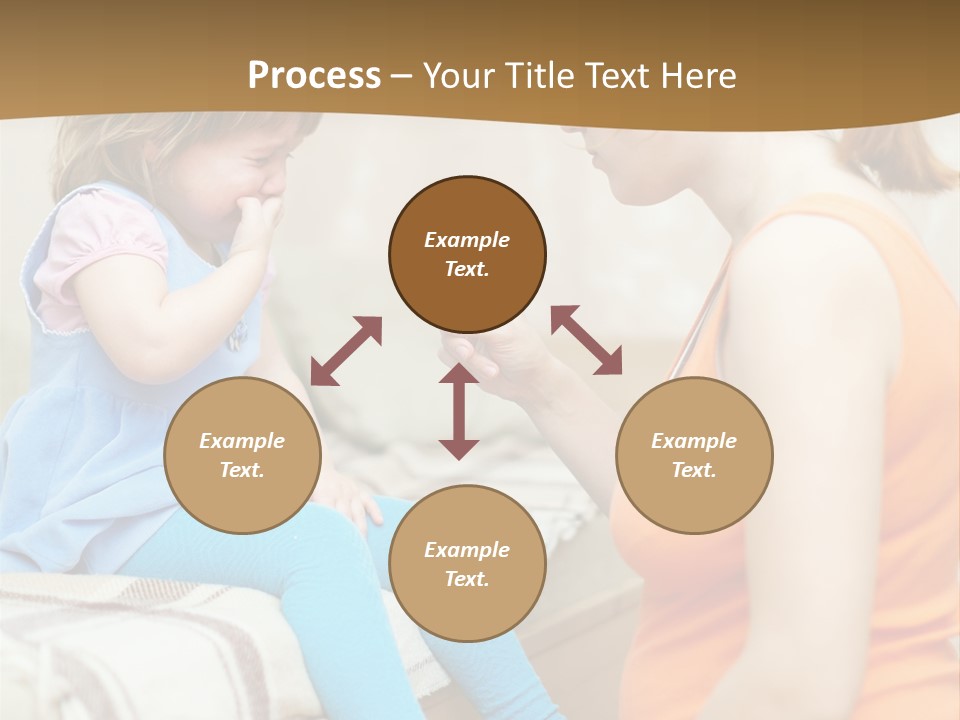 Process – Your Title Text Here

Example Text.

Example Text.

Example Text.

Example Text.